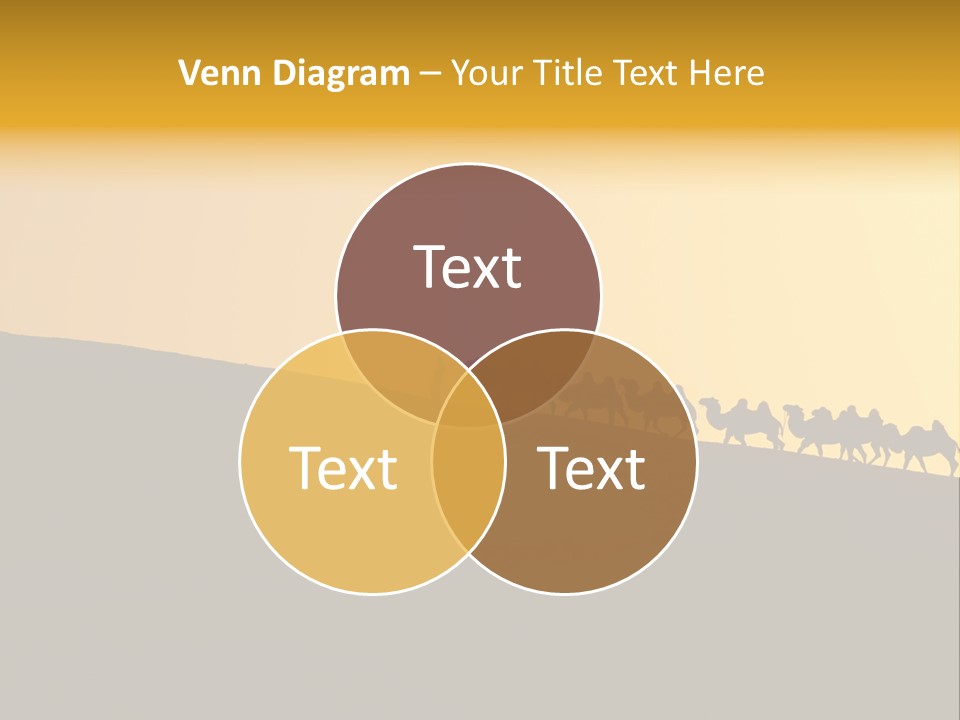 Venn Diagram – Your Title Text Here

Text

Text

Text